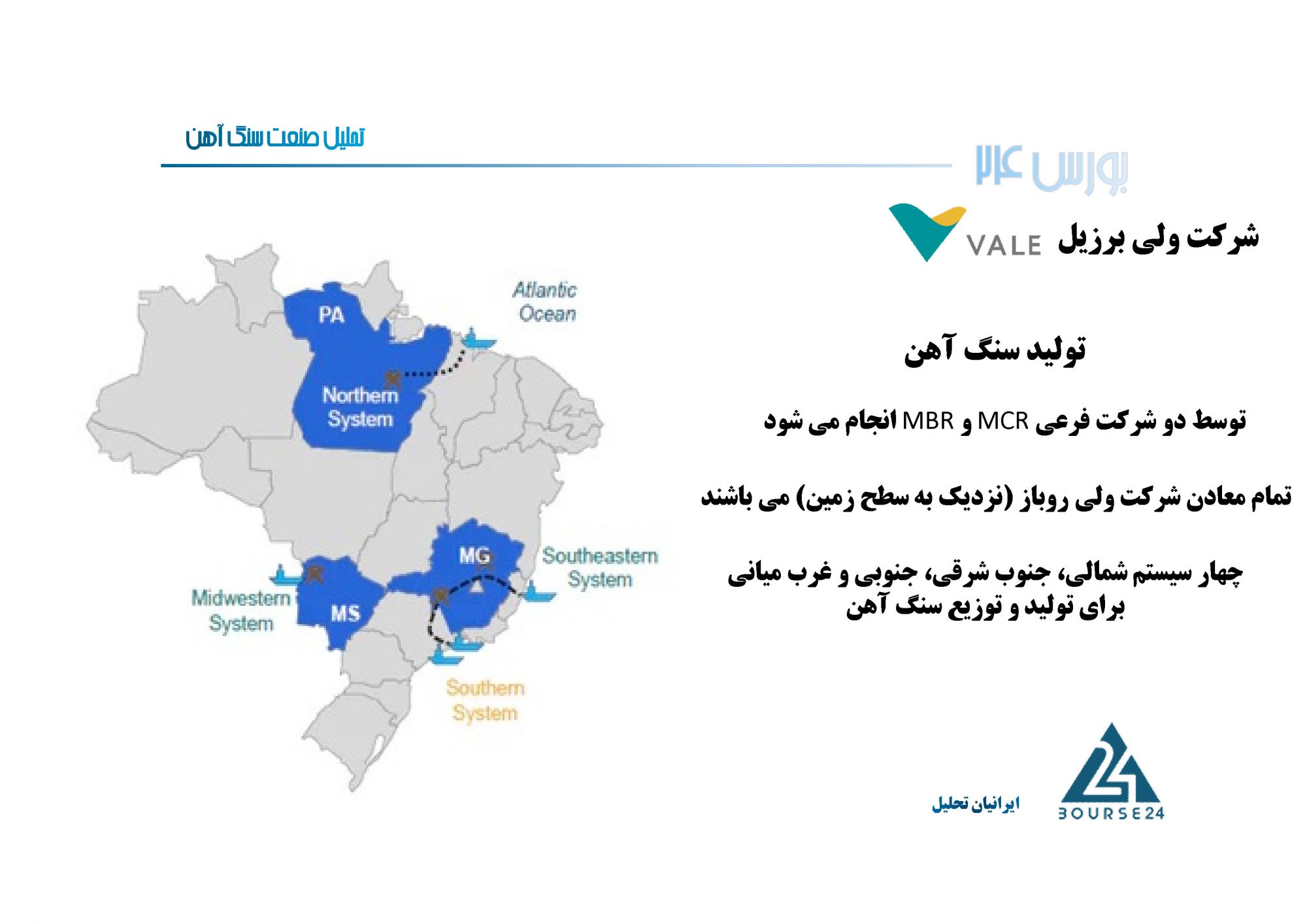 تحلیل صنعت سنگ آهن

بورس ۲۴

شرکت ولی برزیل VALE

تولید سنگ آهن

توسط دو شرکت فرعی MCR و MBR انجام می شود

تمام معادن شرکت ولی روباز (نزدیک به سطح زمین) می باشند

چهار سیستم شمالی، جنوب شرقی، جنوبی و غرب میانی برای تولید و توزیع سنگ آهن

Atlantic Ocean

PA

Northern System

MG

Southeastern System

Midwestern System

MS

Southern System

ایرانیان تحلیل

BOURSE24